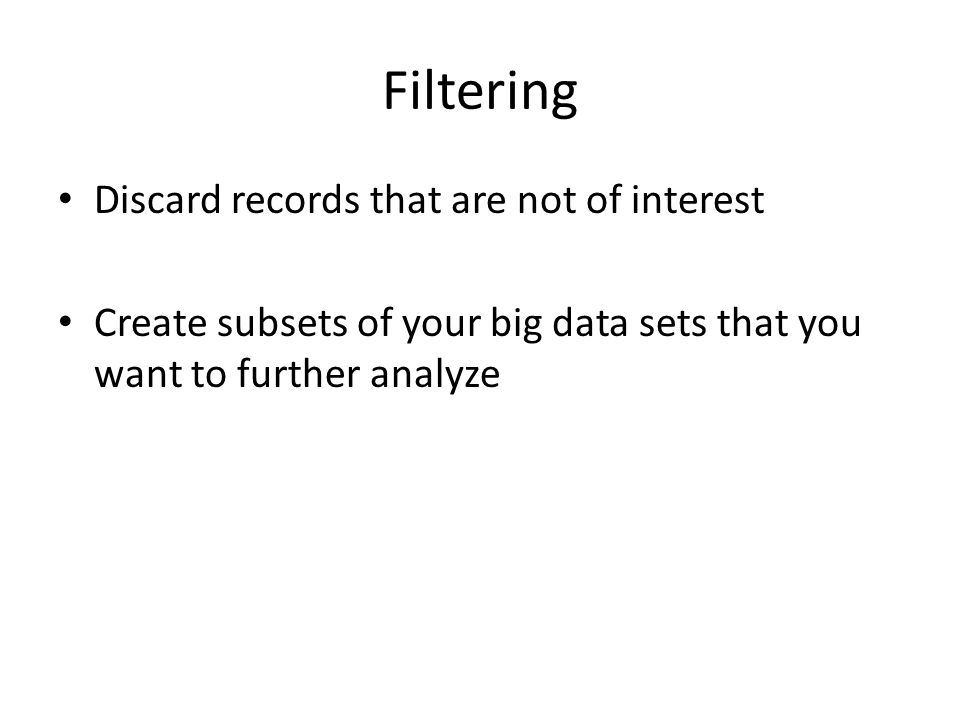 Filtering

• Discard records that are not of interest

• Create subsets of your big data sets that you want to further analyze